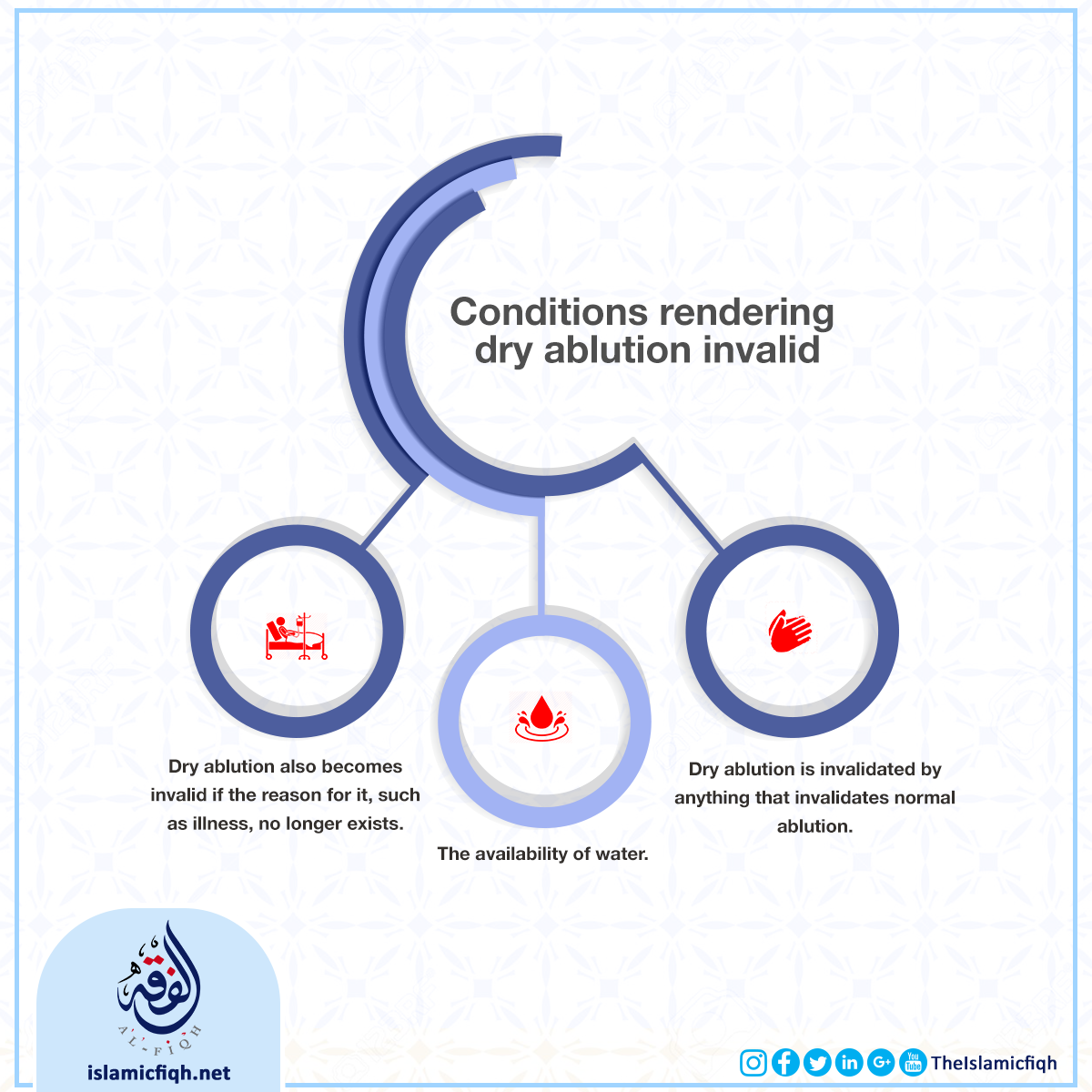 Conditions rendering dry ablution invalid

Dry ablution also becomes invalid if the reason for it, such as illness, no longer exists.

The availability of water.

Dry ablution is invalidated by anything that invalidates normal ablution.

الفقه
AL-FIQH
islamicfiqh.net

TheIslamicfiqh